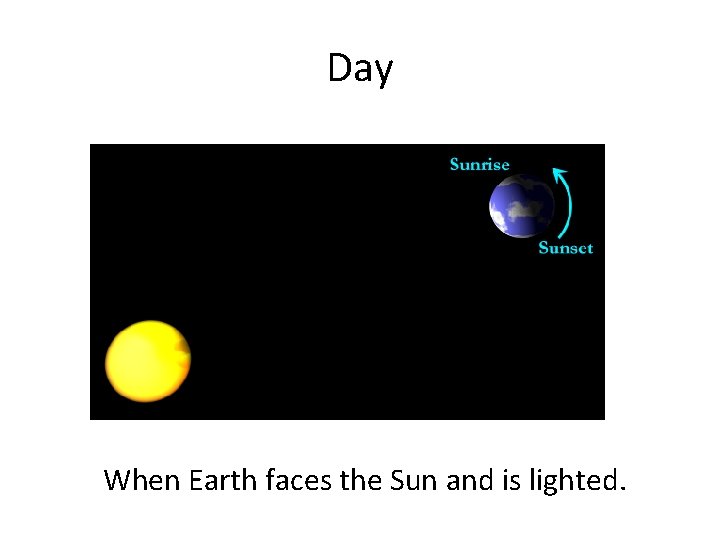 Day

Sunrise

Sunset

When Earth faces the Sun and is lighted.